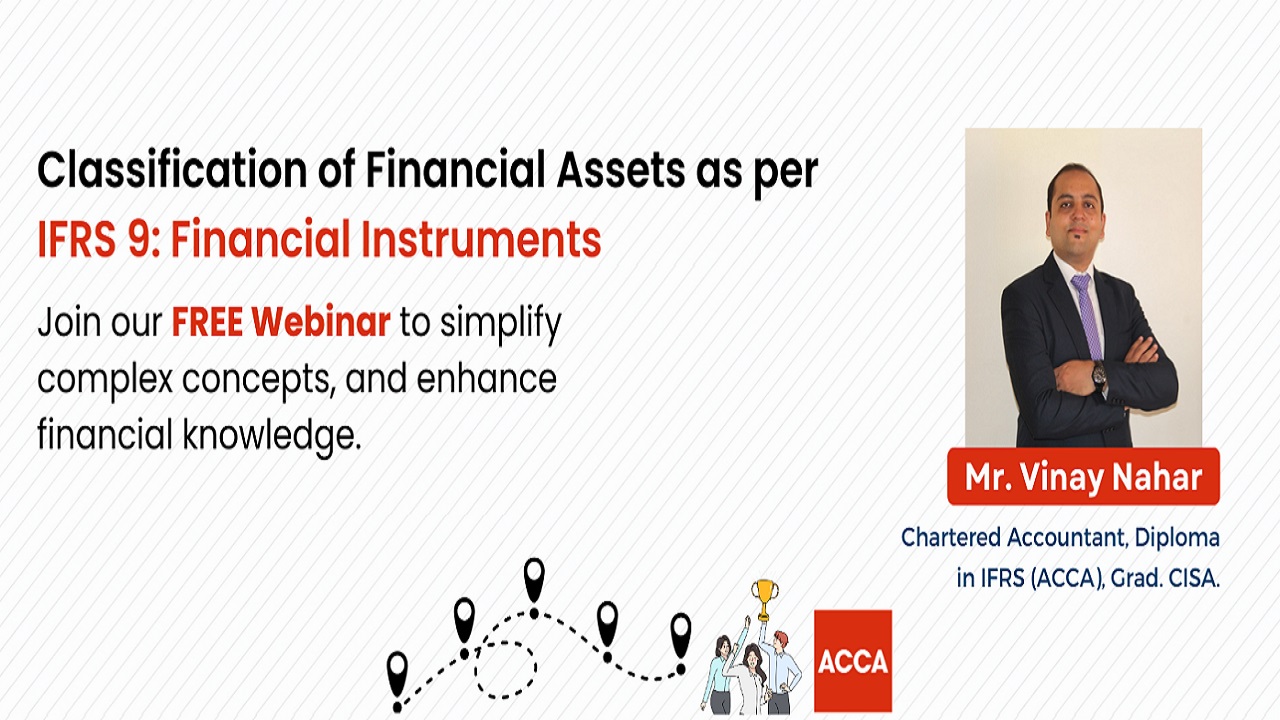 Classification of Financial Assets as per
IFRS 9: Financial Instruments

Join our FREE Webinar to simplify complex concepts, and enhance financial knowledge.

Mr. Vinay Nahar

Chartered Accountant, Diploma in IFRS (ACCA), Grad. CISA.

ACCA